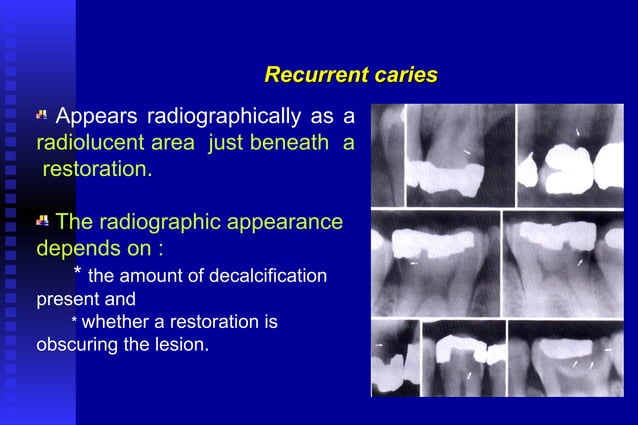 Recurrent caries

Appears radiographically as a radiolucent area just beneath a restoration.

The radiographic appearance depends on :

* the amount of decalcification present and

* whether a restoration is obscuring the lesion.